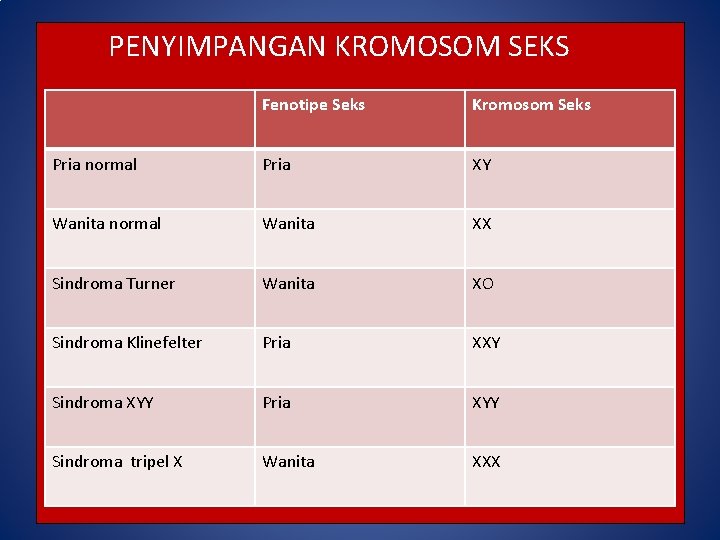 PENYIMPANGAN KROMOSOM SEKS

| | Fenotipe Seks | Kromosom Seks |
|---|---|---|
| Pria normal | Pria | XY |
| Wanita normal | Wanita | XX |
| Sindroma Turner | Wanita | XO |
| Sindroma Klinefelter | Pria | XXY |
| Sindroma XYY | Pria | XYY |
| Sindroma tripel X | Wanita | XXX |